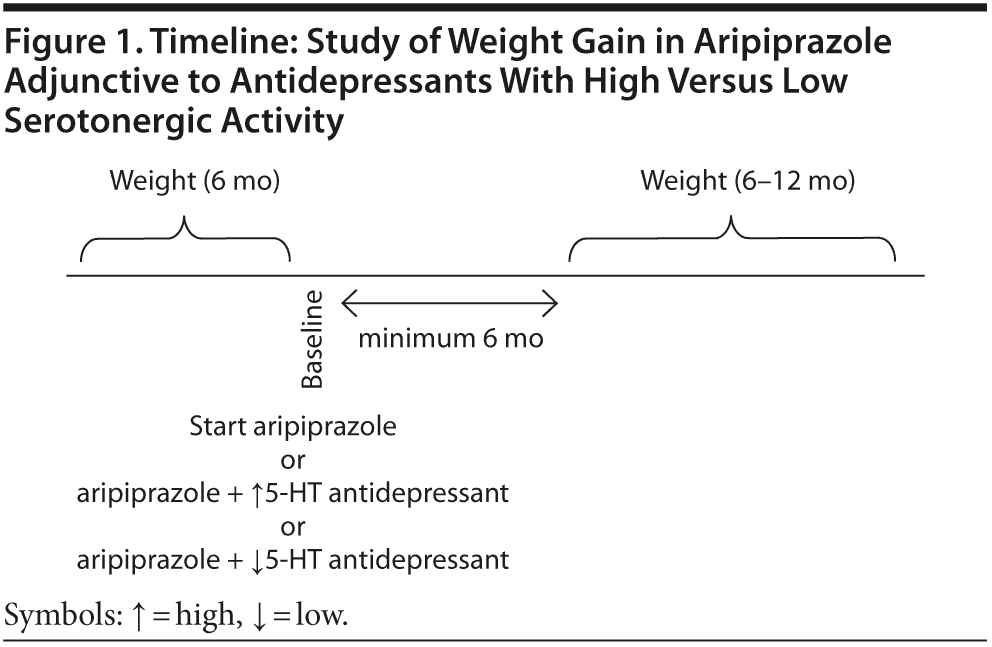 Figure 1. Timeline: Study of Weight Gain in Aripiprazole Adjunctive to Antidepressants With High Versus Low Serotonergic Activity

Weight (6 mo)

Weight (6–12 mo)

Baseline

minimum 6 mo

Start aripiprazole
or
aripiprazole + ↑5-HT antidepressant
or
aripiprazole + ↓5-HT antidepressant

Symbols: ↑ = high, ↓ = low.